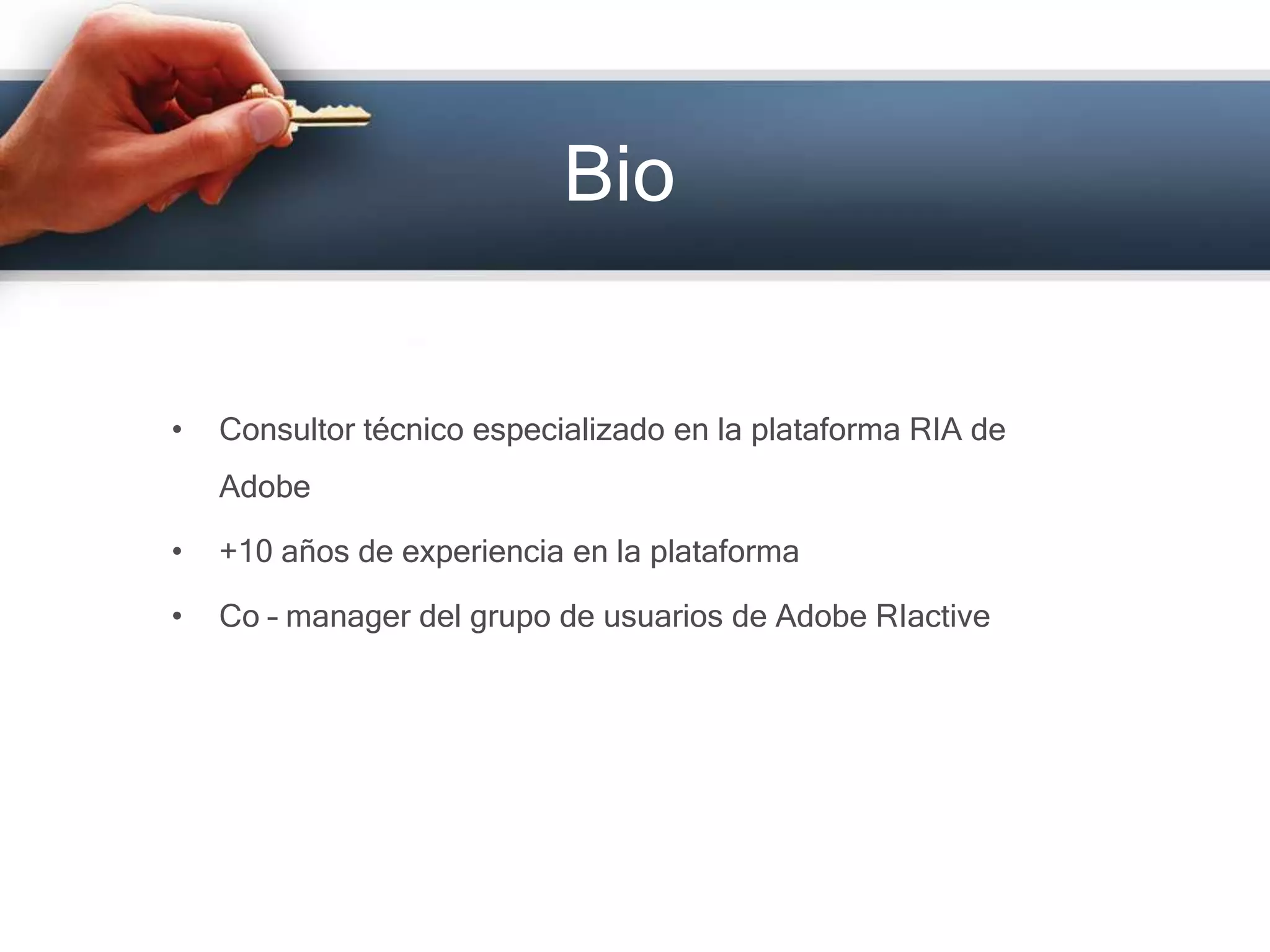 Bio

• Consultor técnico especializado en la plataforma RIA de Adobe

• +10 años de experiencia en la plataforma

• Co – manager del grupo de usuarios de Adobe RIactive